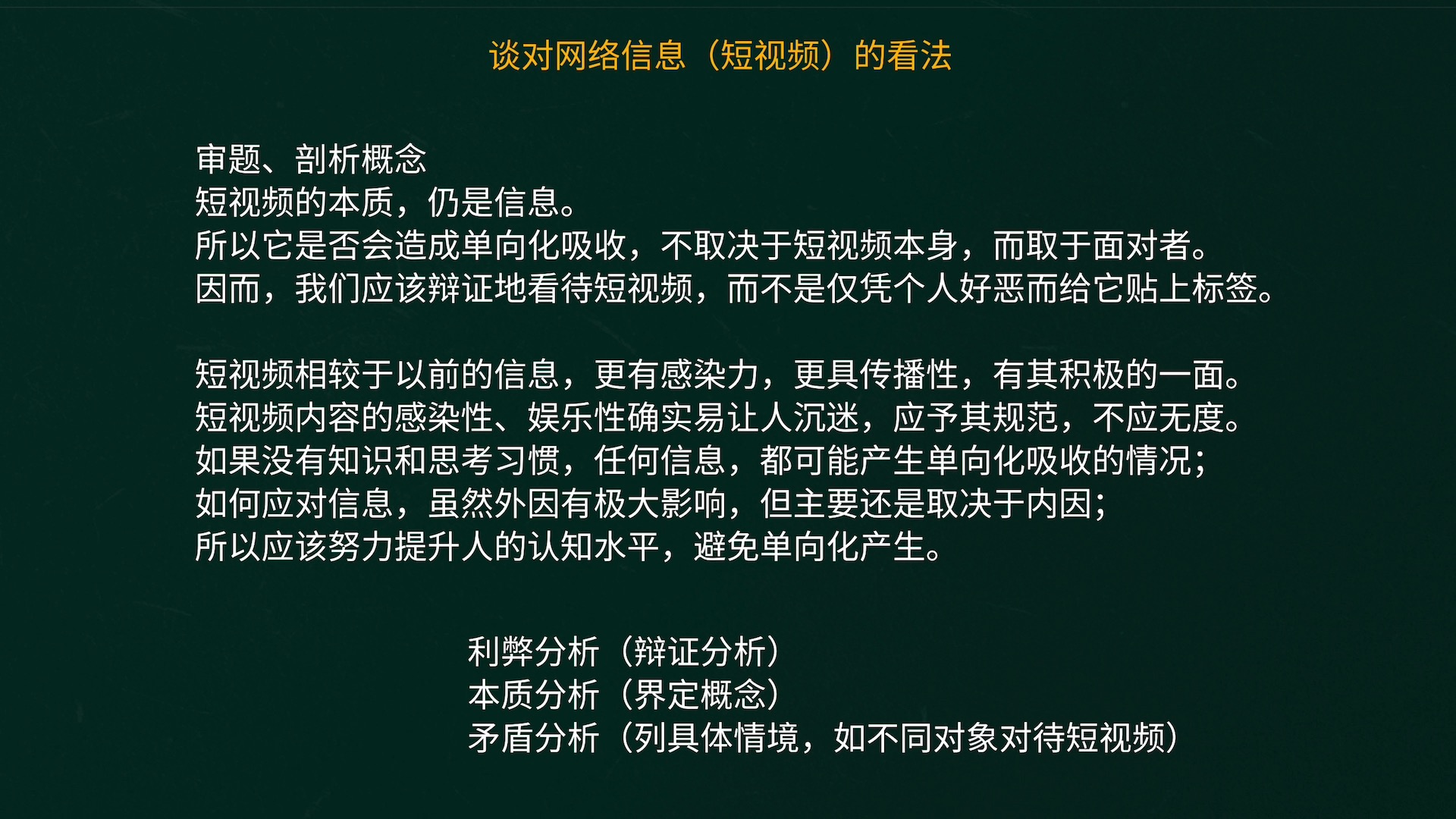 谈对网络信息（短视频）的看法

审题、剖析概念
短视频的本质，仍是信息。
所以它是否会造成单向化吸收，不取决于短视频本身，而取于面对者。
因而，我们应该辩证地看待短视频，而不是仅凭个人好恶而给它贴上标签。

短视频相较于以前的信息，更有感染力，更具传播性，有其积极的一面。
短视频内容的感染性、娱乐性确实易让人沉迷，应予其规范，不应无度。
如果没有知识和思考习惯，任何信息，都可能产生单向化吸收的情况；
如何应对信息，虽然外因有极大影响，但主要还是取决于内因；
所以应该努力提升人的认知水平，避免单向化产生。

利弊分析（辩证分析）
本质分析（界定概念）
矛盾分析（列具体情境，如不同对象对待短视频）